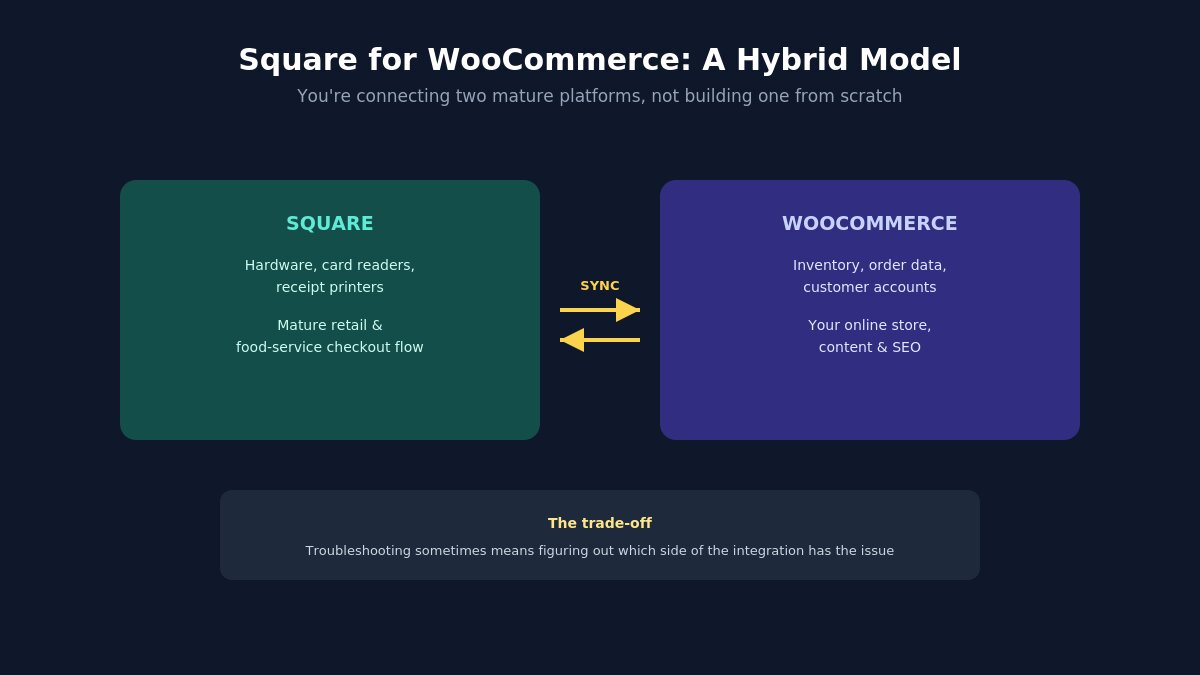 Square for WooCommerce: A Hybrid Model

You're connecting two mature platforms, not building one from scratch

SQUARE

Hardware, card readers, receipt printers

Mature retail & food-service checkout flow

SYNC

WOOCOMMERCE

Inventory, order data, customer accounts

Your online store, content & SEO

The trade-off

Troubleshooting sometimes means figuring out which side of the integration has the issue